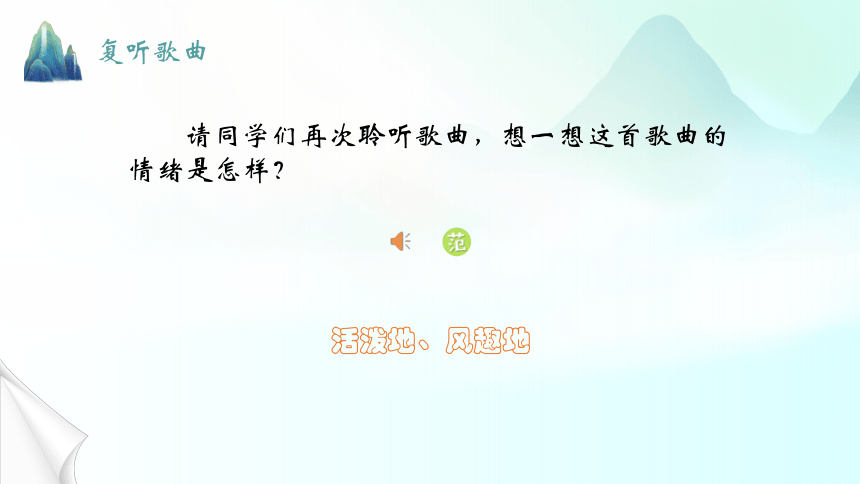 复听歌曲

请同学们再次聆听歌曲，想一想这首歌曲的情绪是怎样？

范

活泼地、风趣地